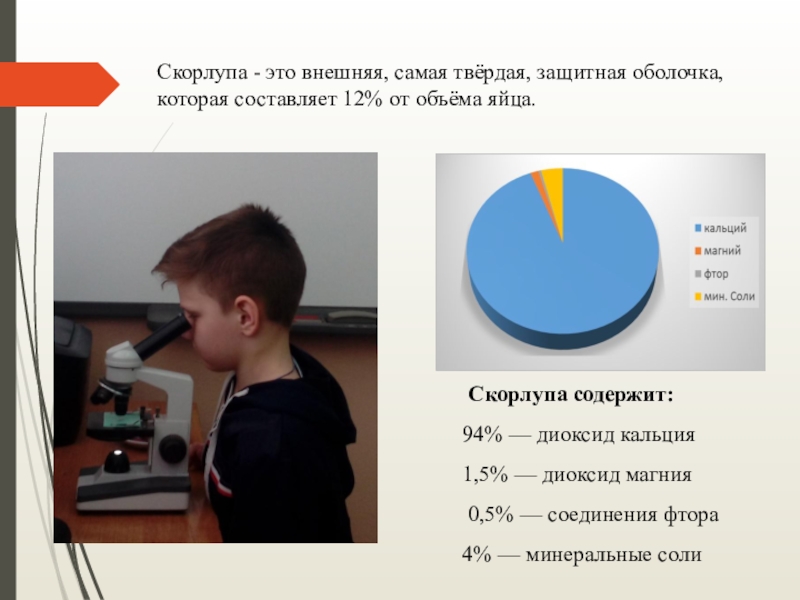 Скорлупа - это внешняя, самая твёрдая, защитная оболочка, которая составляет 12% от объёма яйца.

кальций
магний
фтор
мин. Соли

Скорлупа содержит:

94% — диоксид кальция

1,5% — диоксид магния

0,5% — соединения фтора

4% — минеральные соли